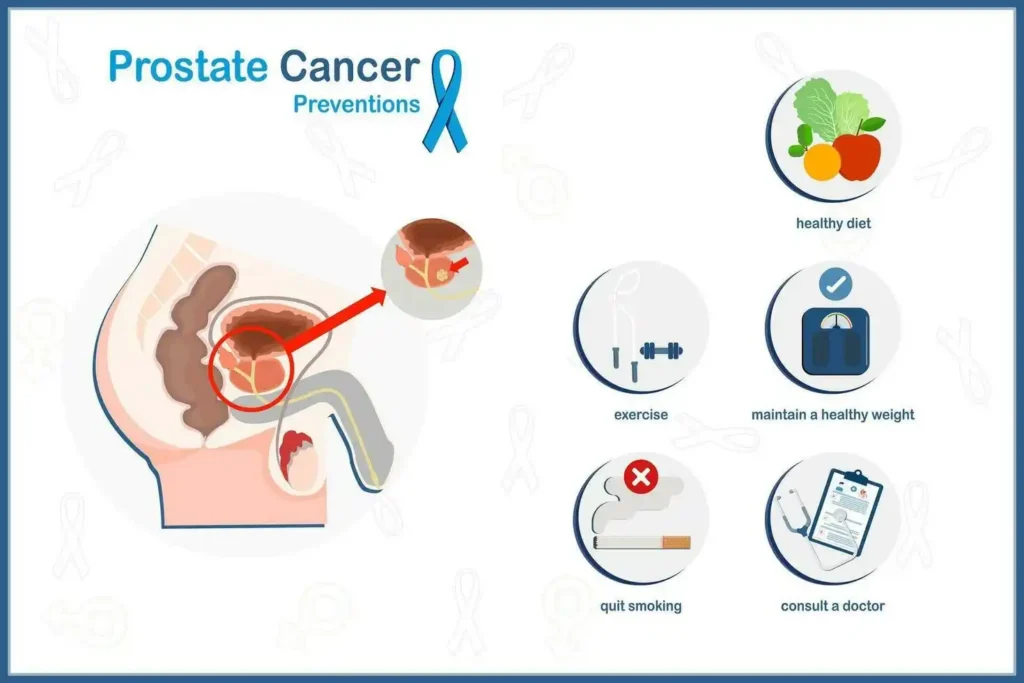 Prostate Cancer
Preventions

healthy diet

exercise

maintain a healthy weight

quit smoking

consult a doctor